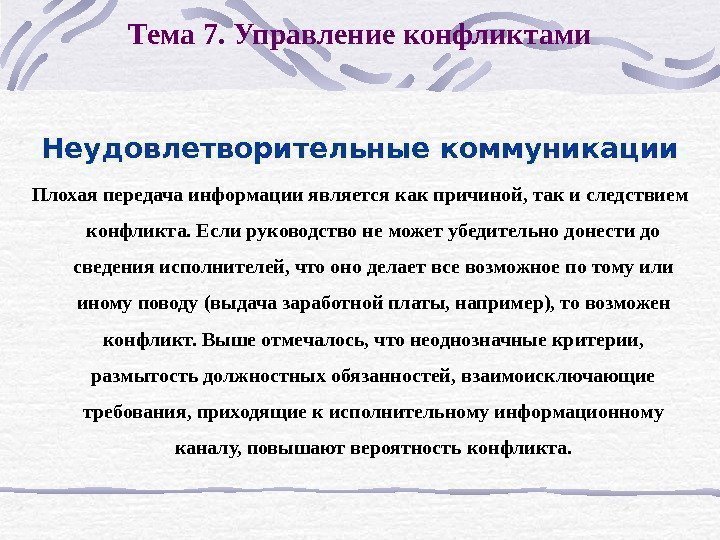 Тема 7. Управление конфликтами

Неудовлетворительные коммуникации

Плохая передача информации является как причиной, так и следствием конфликта. Если руководство не может убедительно донести до сведения исполнителей, что оно делает все возможное по тому или иному поводу (выдача заработной платы, например), то возможен конфликт. Выше отмечалось, что неоднозначные критерии, размытость должностных обязанностей, взаимоисключающие требования, приходящие к исполнительному информационному каналу, повышают вероятность конфликта.